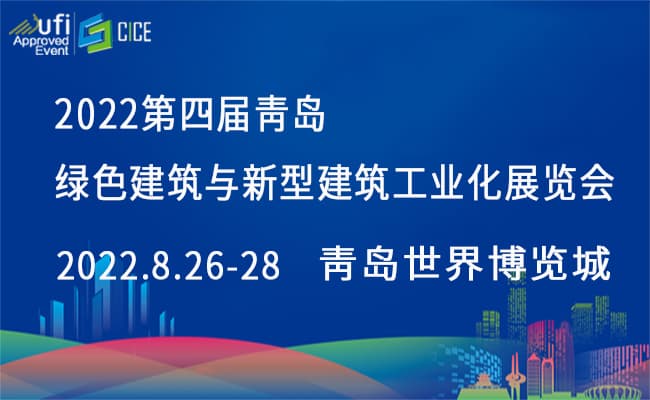 ufi
Approved
Event

CICE

2022第四届青岛
绿色建筑与新型建筑工业化展览会

2022.8.26-28 青岛世界博览城